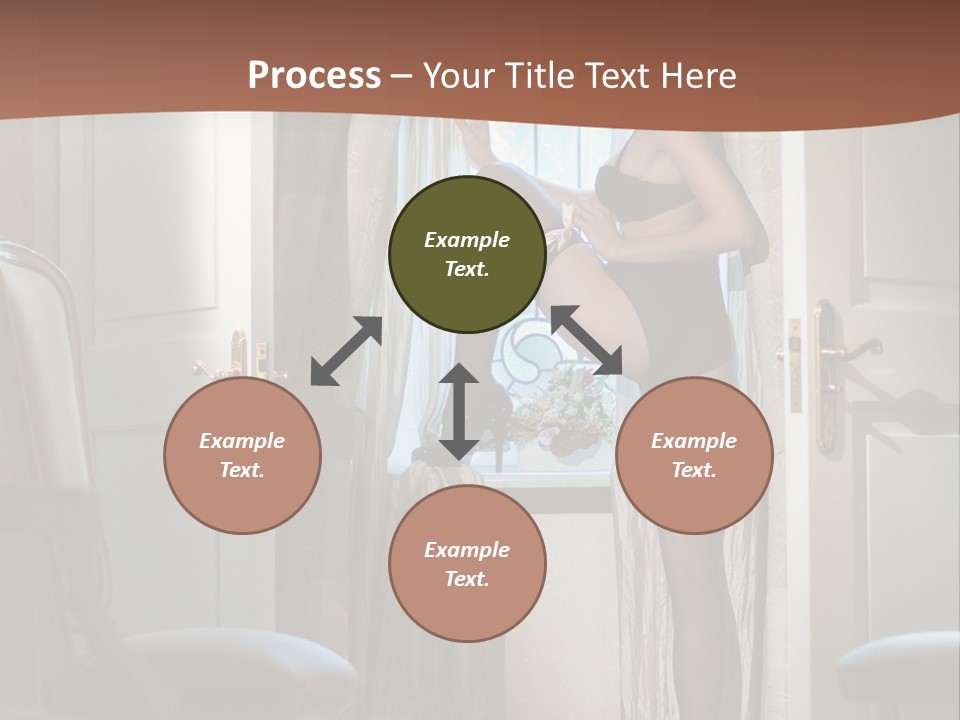 Process – Your Title Text Here

Example Text.

Example Text.

Example Text.

Example Text.